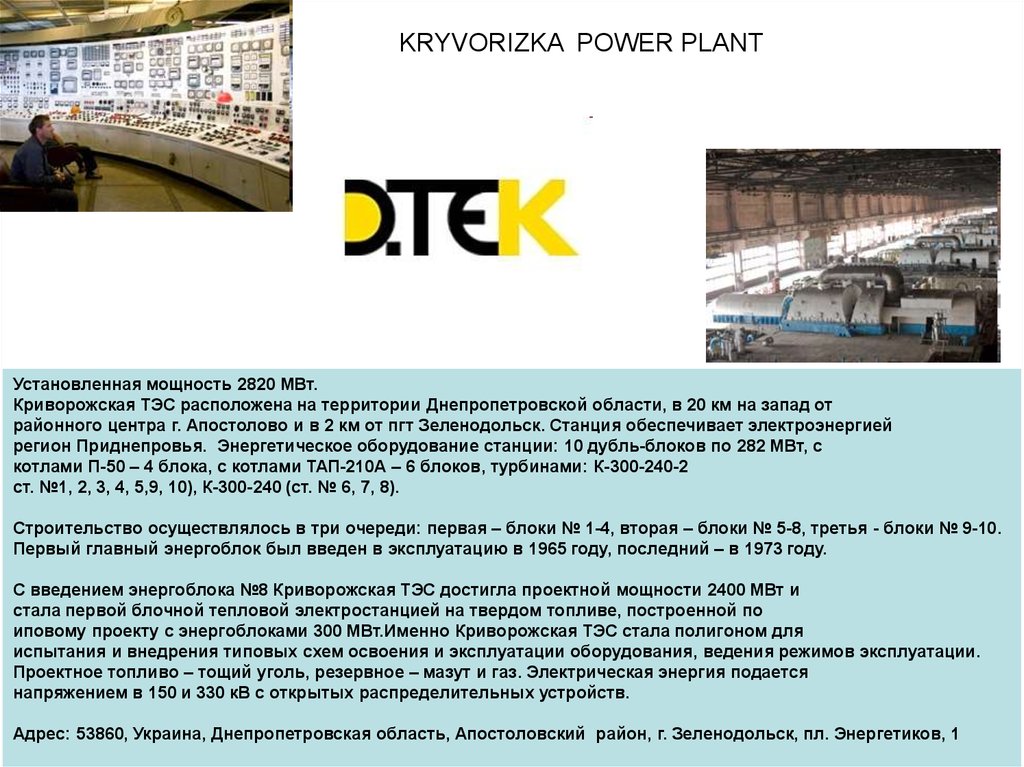 KRYVORIZKA POWER PLANT

-

D.TEK

Установленная мощность 2820 МВт.
Криворожская ТЭС расположена на территории Днепропетровской области, в 20 км на запад от районного центра г. Апостолово и в 2 км от пгт Зеленодольск. Станция обеспечивает электроэнергией регион Приднепровья. Энергетическое оборудование станции: 10 дубль-блоков по 282 МВт, с котлами П-50 – 4 блока, с котлами ТАП-210А – 6 блоков, турбинами: К-300-240-2 ст. №1, 2, 3, 4, 5,9, 10), К-300-240 (ст. № 6, 7, 8).

Строительство осуществлялось в три очереди: первая – блоки № 1-4, вторая – блоки № 5-8, третья - блоки № 9-10. Первый главный энергоблок был введен в эксплуатацию в 1965 году, последний – в 1973 году.

С введением энергоблока №8 Криворожская ТЭС достигла проектной мощности 2400 МВт и стала первой блочной тепловой электростанцией на твердом топливе, построенной по иповому проекту с энергоблоками 300 МВт.Именно Криворожская ТЭС стала полигоном для испытания и внедрения типовых схем освоения и эксплуатации оборудования, ведения режимов эксплуатации. Проектное топливо – тощий уголь, резервное – мазут и газ. Электрическая энергия подается напряжением в 150 и 330 кВ с открытых распределительных устройств.

Адрес: 53860, Украина, Днепропетровская область, Апостоловский район, г. Зеленодольск, пл. Энергетиков, 1